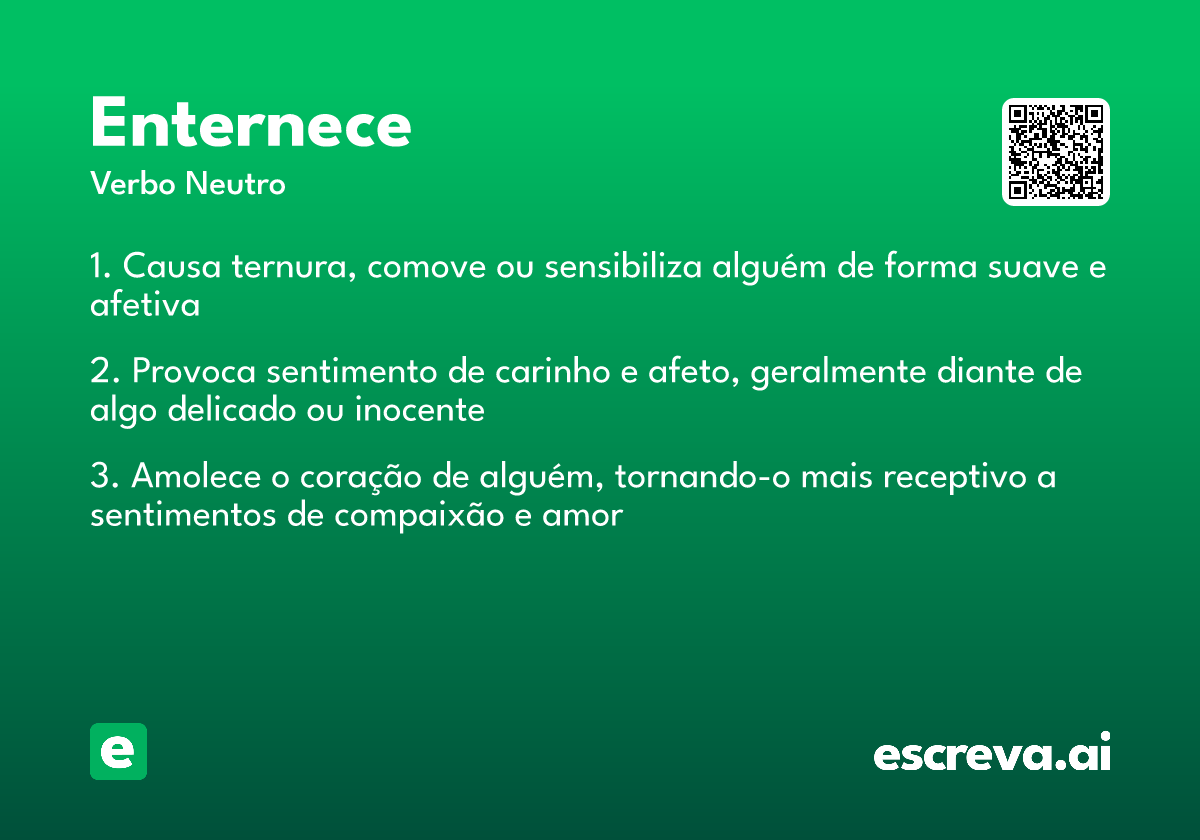 Enternece

Verbo Neutro

1. Causa ternura, comove ou sensibiliza alguém de forma suave e afetiva

2. Provoca sentimento de carinho e afeto, geralmente diante de algo delicado ou inocente

3. Amolece o coração de alguém, tornando-o mais receptivo a sentimentos de compaixão e amor

e

escreva.ai